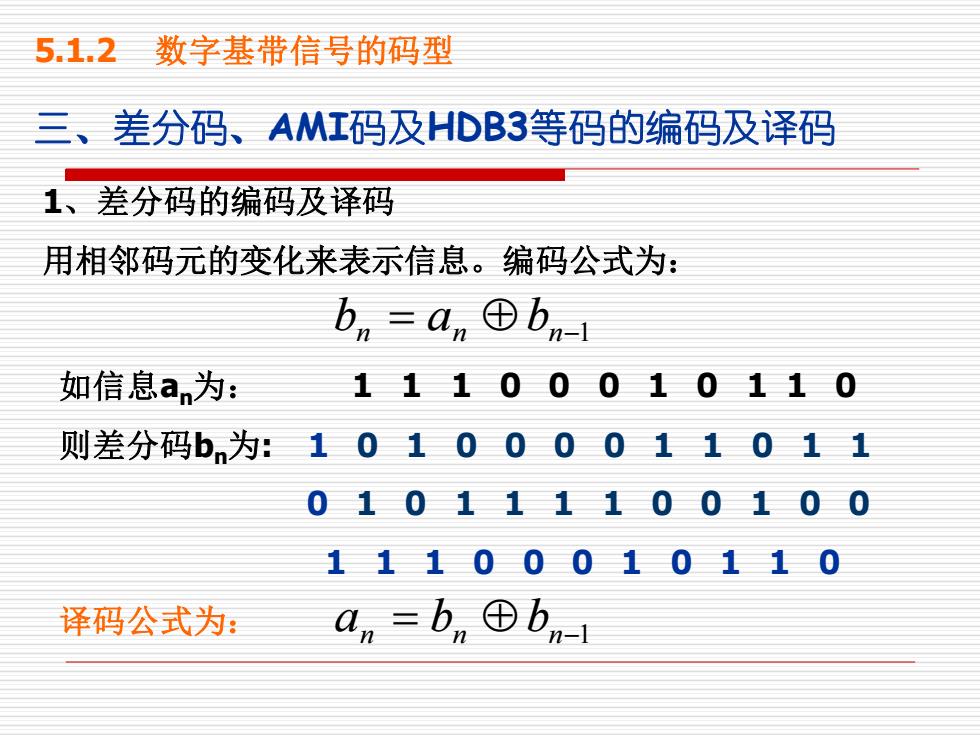 5.1.2 数字基带信号的码型

三、差分码、AMI码及HDB3等码的编码及译码

1、差分码的编码及译码

用相邻码元的变化来表示信息。编码公式为：

$b_n = a_n \oplus b_{n-1}$

如信息$a_n$为： 1 1 1 0 0 0 1 0 1 1 0

则差分码$b_n$为: 1 0 1 0 0 0 0 1 1 0 1 1

0 1 0 1 1 1 1 0 0 1 0 0

1 1 1 0 0 0 1 0 1 1 0

译码公式为： $a_n = b_n \oplus b_{n-1}$